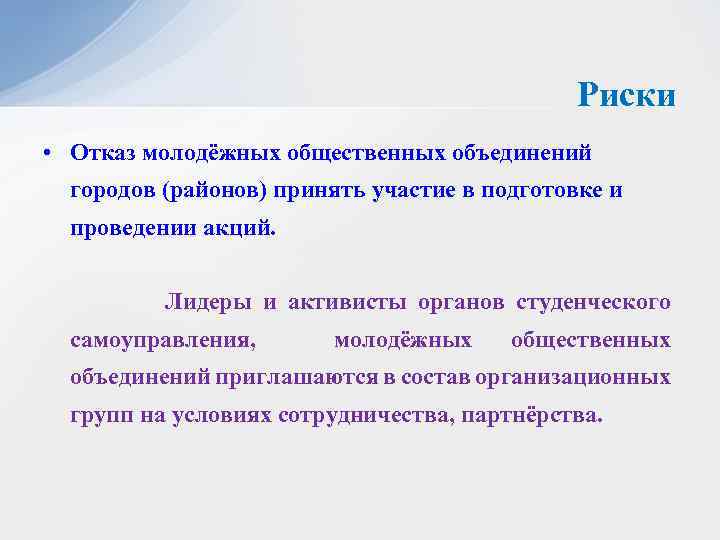 Риски

• Отказ молодёжных общественных объединений городов (районов) принять участие в подготовке и проведении акций.

Лидеры и активисты органов студенческого самоуправления, молодёжных общественных объединений приглашаются в состав организационных групп на условиях сотрудничества, партнёрства.